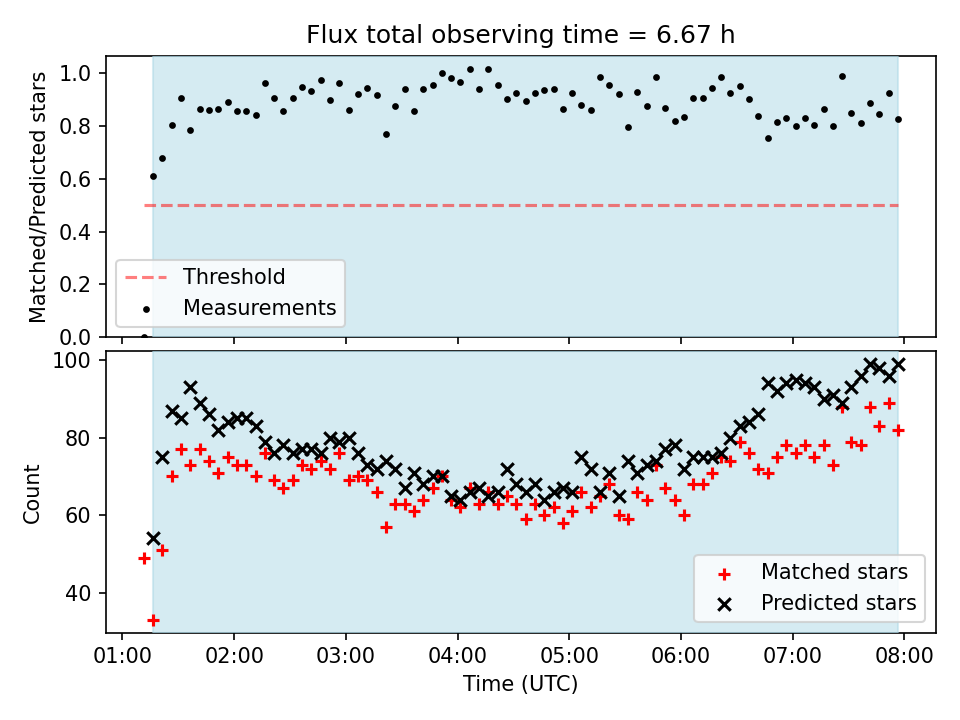 Flux total observing time = 6.67 h

Matched/Predicted stars
1.0
0.8
0.6
0.4
0.2
0.0

Threshold
Measurements

Count
100
80
60
40

Matched stars
Predicted stars

01:00 02:00 03:00 04:00 05:00 06:00 07:00 08:00
Time (UTC)